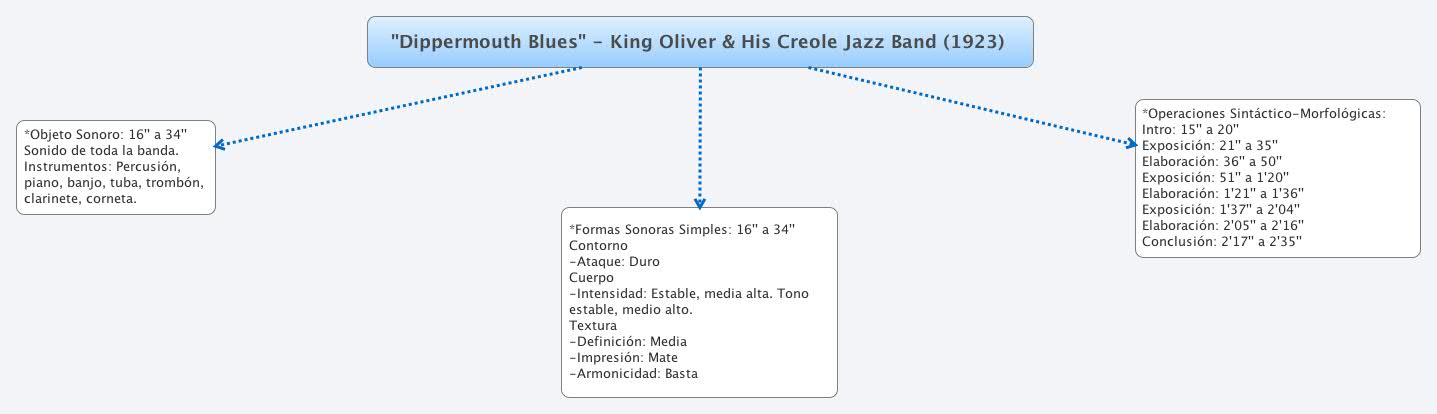 "Dippermouth Blues" - King Oliver & His Creole Jazz Band (1923)

*Objeto Sonoro: 16'' a 34''
Sonido de toda la banda.
Instrumentos: Percusión, piano, banjo, tuba, trombón, clarinete, corneta.

*Formas Sonoras Simples: 16'' a 34''
Contorno
-Ataque: Duro
Cuerpo
-Intensidad: Estable, media alta. Tono estable, medio alto.
Textura
-Definición: Media
-Impresión: Mate
-Armonicidad: Basta

*Operaciones Sintáctico-Morfológicas:
Intro: 15'' a 20''
Exposición: 21'' a 35''
Elaboración: 36'' a 50''
Exposición: 51'' a 1'20''
Elaboración: 1'21'' a 1'36''
Exposición: 1'37'' a 2'04''
Elaboración: 2'05'' a 2'16''
Conclusión: 2'17'' a 2'35''